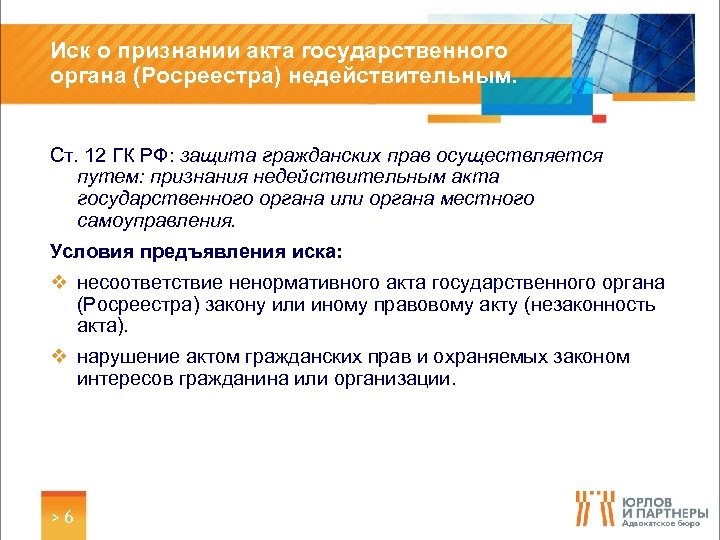 Иск о признании акта государственного органа (Росреестра) недействительным.

Ст. 12 ГК РФ: защита гражданских прав осуществляется путем: признания недействительным акта государственного органа или органа местного самоуправления.

Условия предъявления иска:

❖ несоответствие ненормативного акта государственного органа (Росреестра) закону или иному правовому акту (незаконность акта).

❖ нарушение актом гражданских прав и охраняемых законом интересов гражданина или организации.

> 6

ЮРЛОВ И ПАРТНЕРЫ Адвокатское бюро